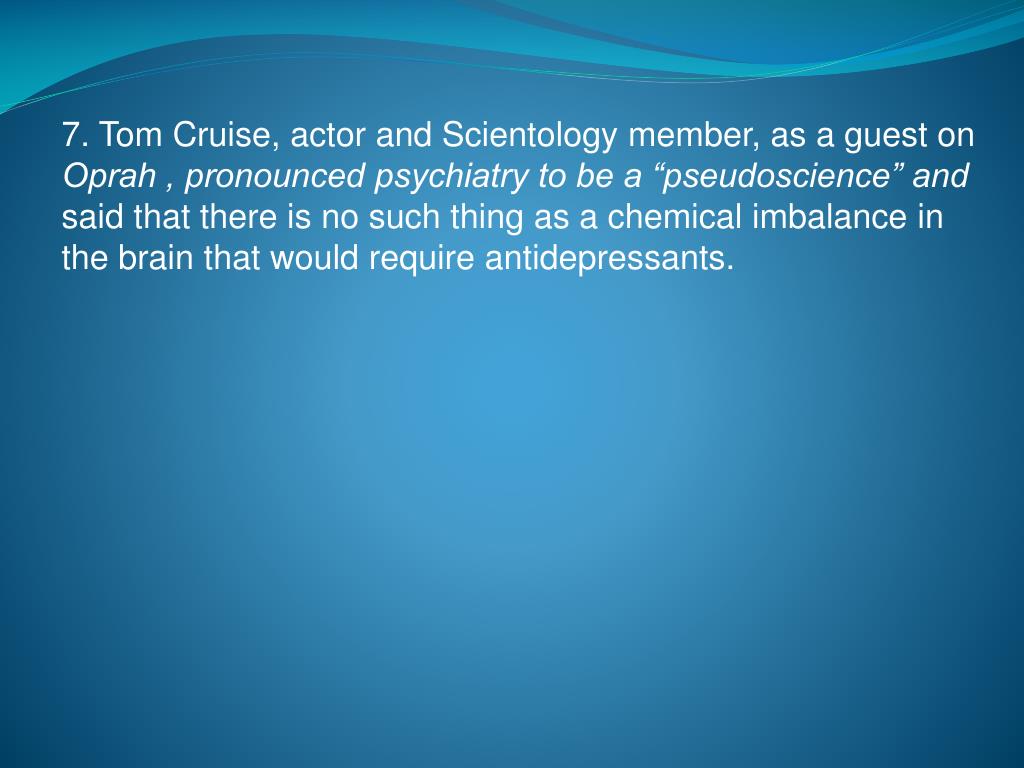 7. Tom Cruise, actor and Scientology member, as a guest on Oprah , pronounced psychiatry to be a “pseudoscience” and said that there is no such thing as a chemical imbalance in the brain that would require antidepressants.